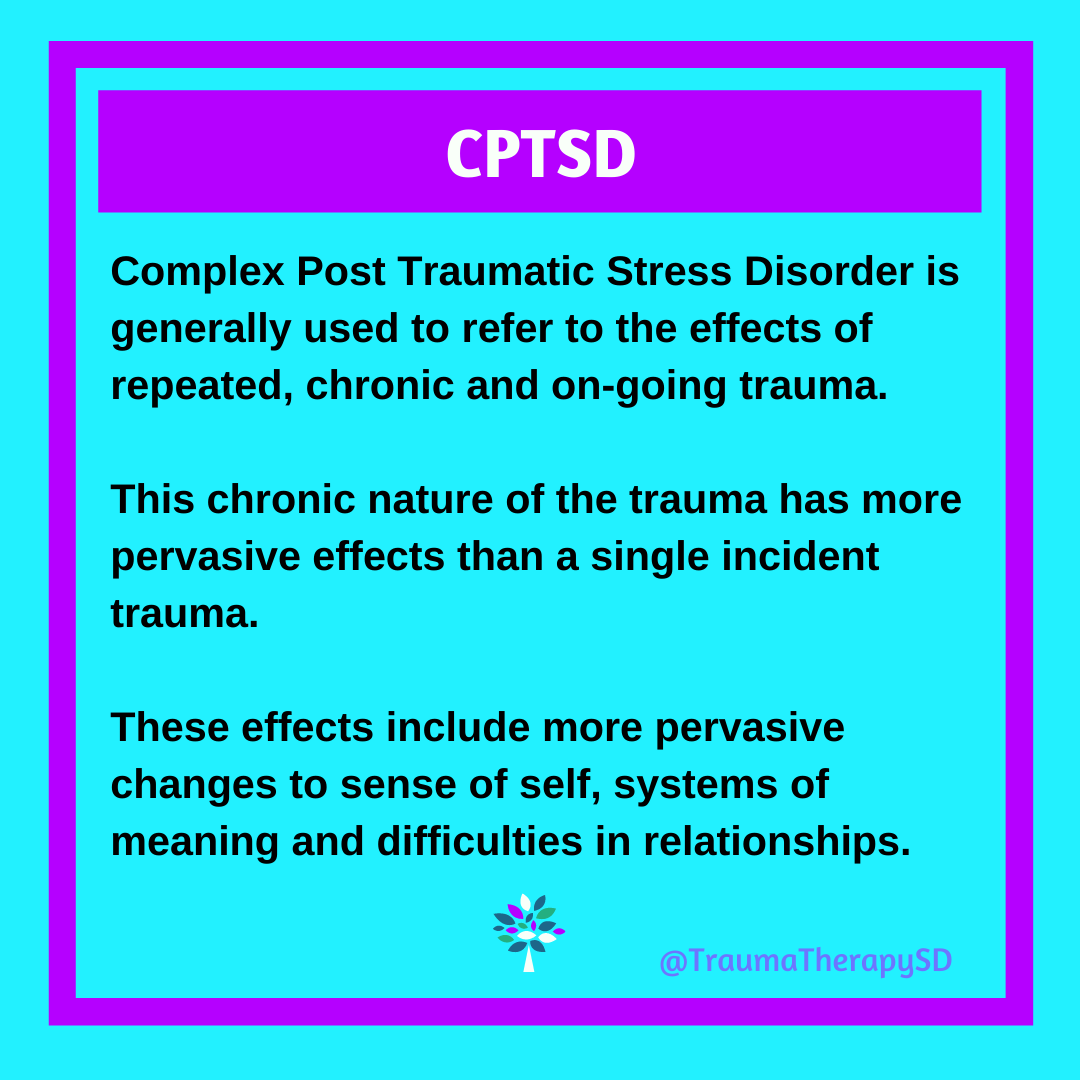 CPTSD

Complex Post Traumatic Stress Disorder is generally used to refer to the effects of repeated, chronic and on-going trauma.

This chronic nature of the trauma has more pervasive effects than a single incident trauma.

These effects include more pervasive changes to sense of self, systems of meaning and difficulties in relationships.

@TraumaTherapySD